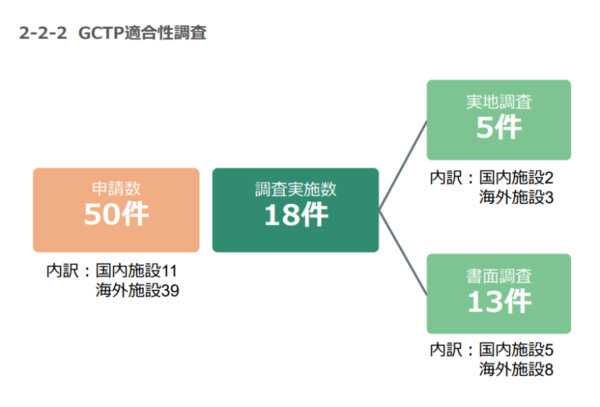 2-2-2 GCTP適合性調査

申請数
50件

内訳：国内施設11
海外施設39

調査実施数
18件

実地調査
5件

内訳：国内施設2
海外施設3

書面調査
13件

内訳：国内施設5
海外施設8